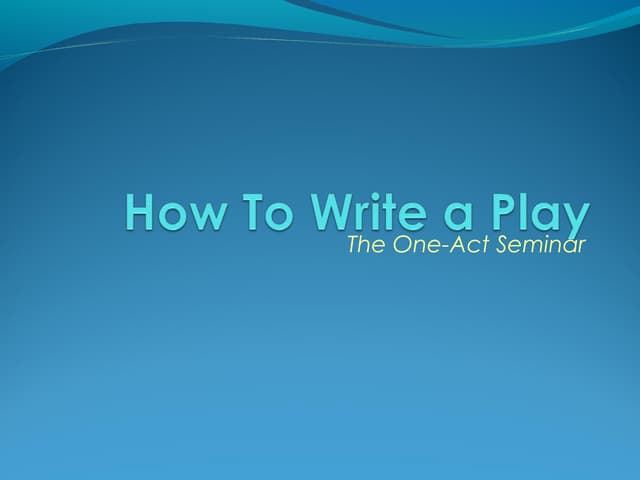 How To Write a Play
The One-Act Seminar